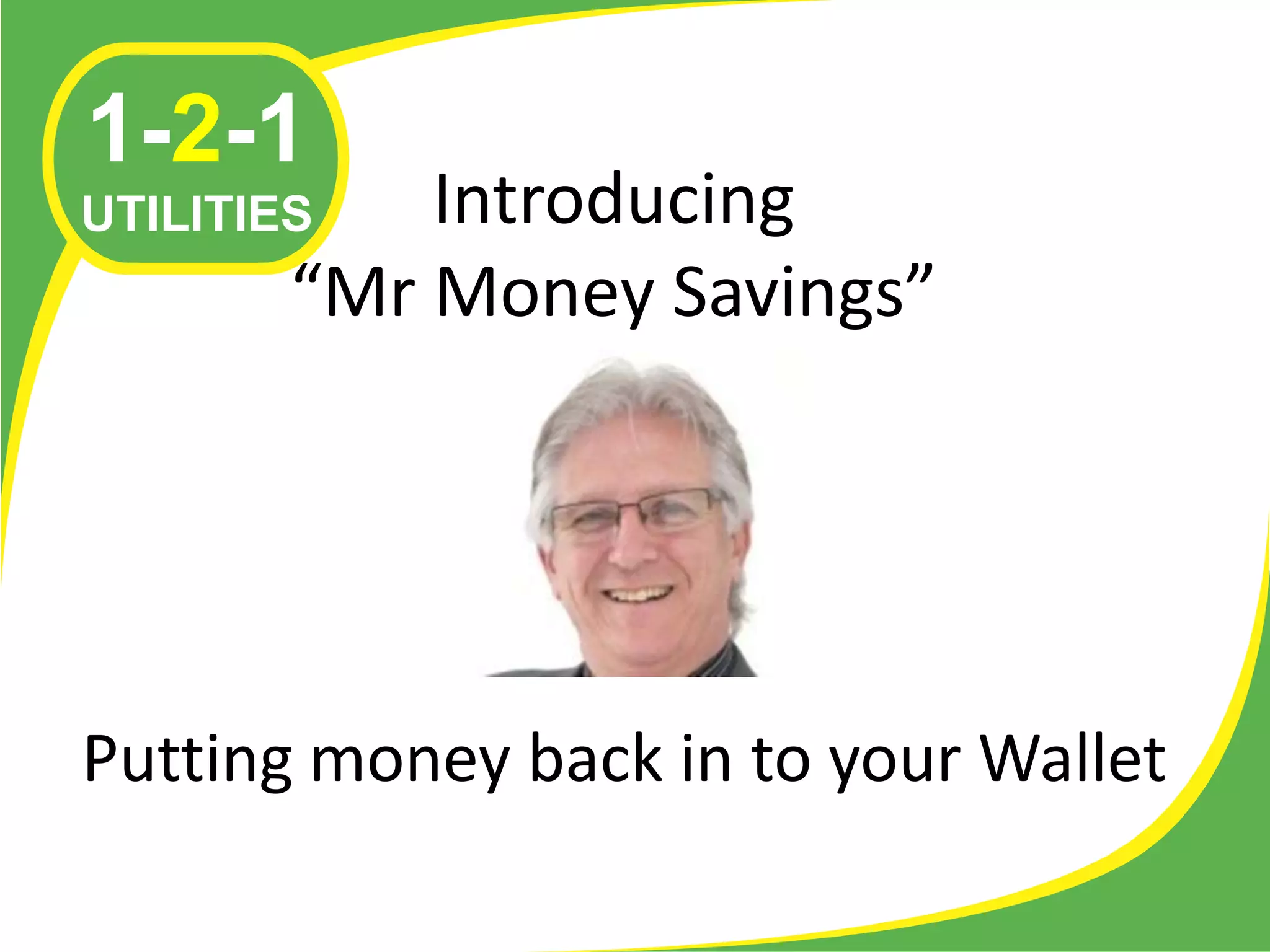 1-2-1
UTILITIES

Introducing
“Mr Money Savings”

Putting money back in to your Wallet